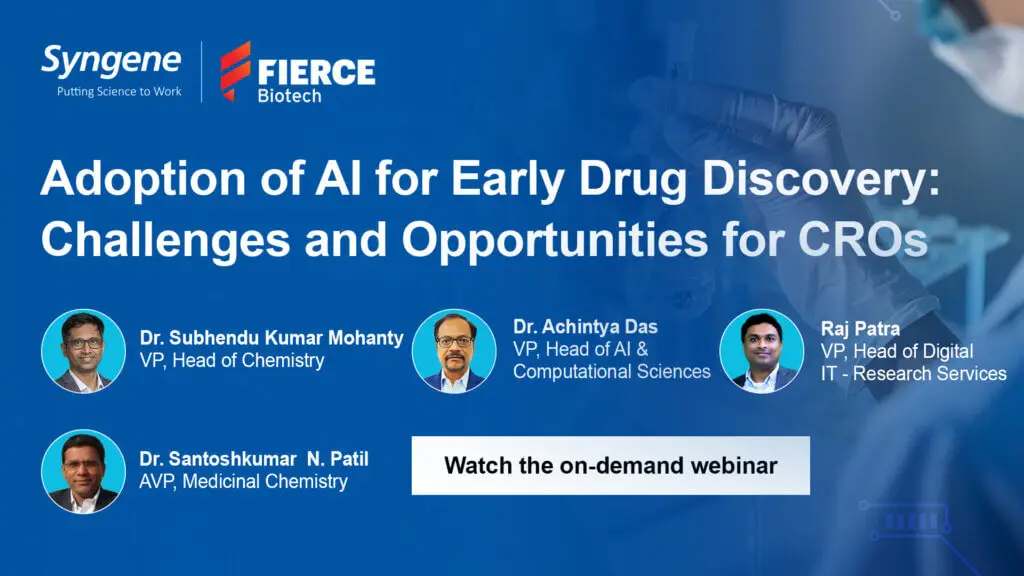 Syngene
Putting Science to Work

FIERCE
Biotech

Adoption of AI for Early Drug Discovery: Challenges and Opportunities for CROs

Dr. Subhendu Kumar Mohanty
VP, Head of Chemistry

Dr. Achintya Das
VP, Head of AI & Computational Sciences

Raj Patra
VP, Head of Digital IT - Research Services

Dr. Santoshkumar N. Patil
AVP, Medicinal Chemistry

Watch the on-demand webinar